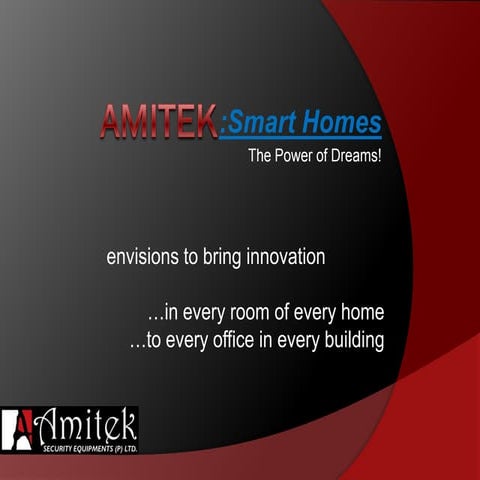 AMITEK:Smart Homes

The Power of Dreams!

envisions to bring innovation

...in every room of every home
...to every office in every building

Amitek
SECURITY EQUIPMENTS (P) LTD.